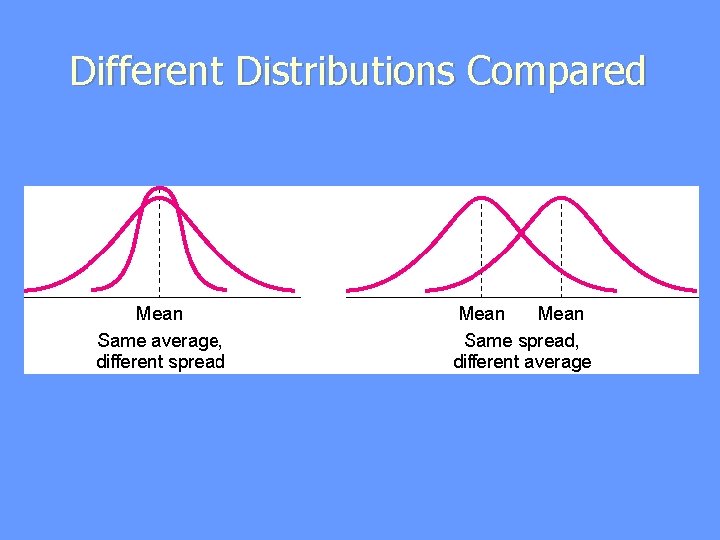 Different Distributions Compared

Mean

Same average,
different spread

Mean Mean

Same spread,
different average